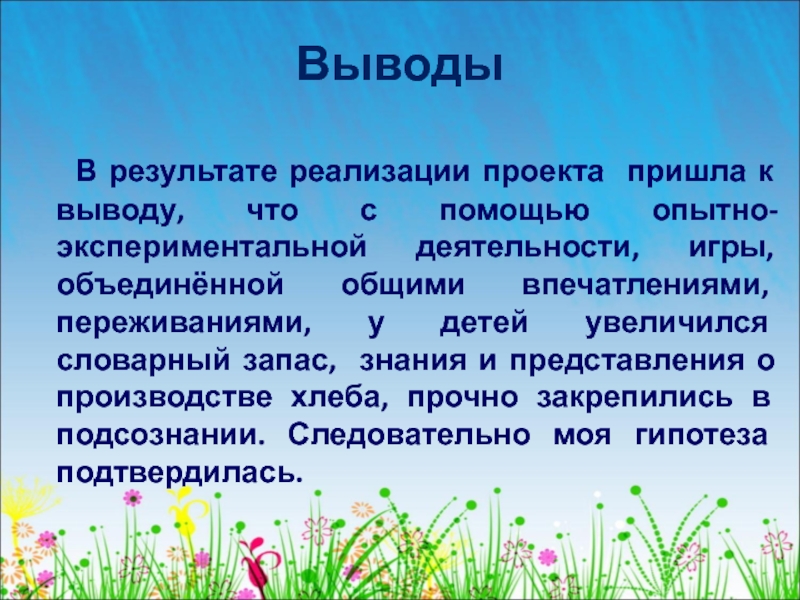 Выводы

В результате реализации проекта пришла к выводу, что с помощью опытно-экспериментальной деятельности, игры, объединённой общими впечатлениями, переживаниями, у детей увеличился словарный запас, знания и представления о производстве хлеба, прочно закрепились в подсознании. Следовательно моя гипотеза подтвердилась.